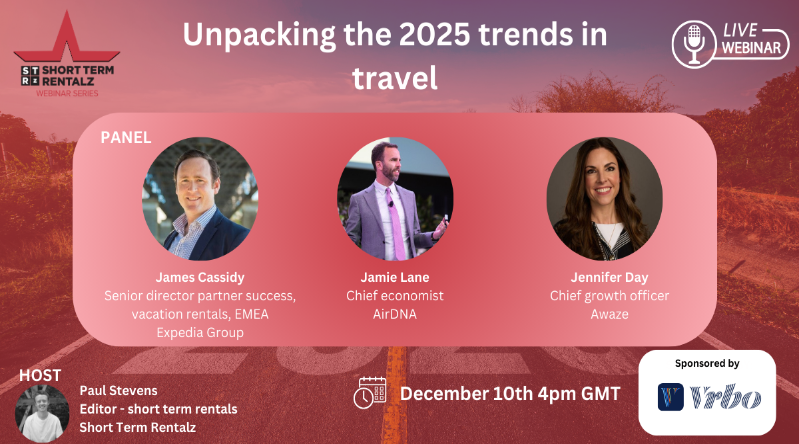 STR SHORT TERM RENTALZ
WEBINAR SERIES

Unpacking the 2025 trends in travel

LIVE WEBINAR

PANEL

James Cassidy
Senior director partner success, vacation rentals, EMEA
Expedia Group

Jamie Lane
Chief economist
AirDNA

Jennifer Day
Chief growth officer
Awaze

HOST
Paul Stevens
Editor - short term rentals
Short Term Rentalz

December 10th 4pm GMT

Sponsored by
Vrbo